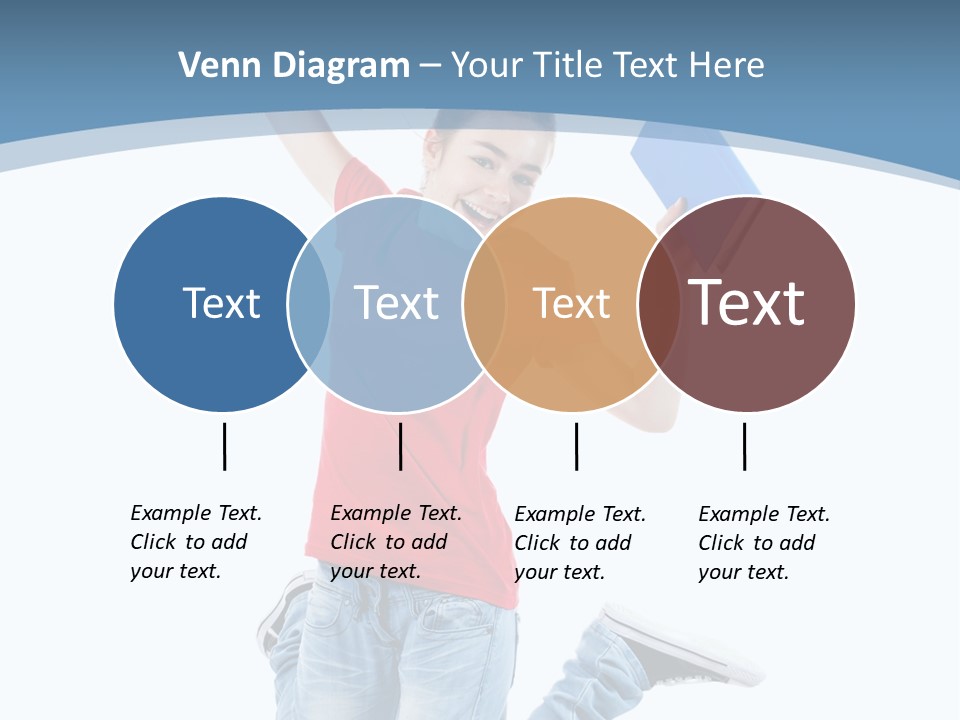 Venn Diagram – Your Title Text Here

Text

Text

Text

Text

Example Text. Click to add your text.

Example Text. Click to add your text.

Example Text. Click to add your text.

Example Text. Click to add your text.